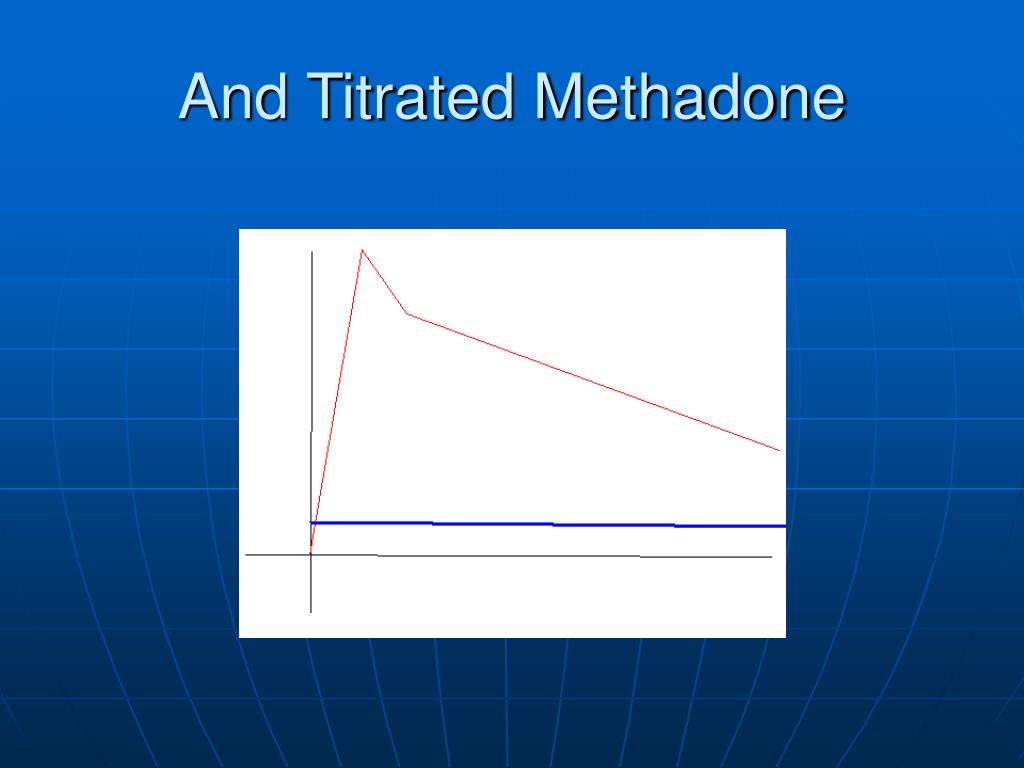 And Titrated Methadone